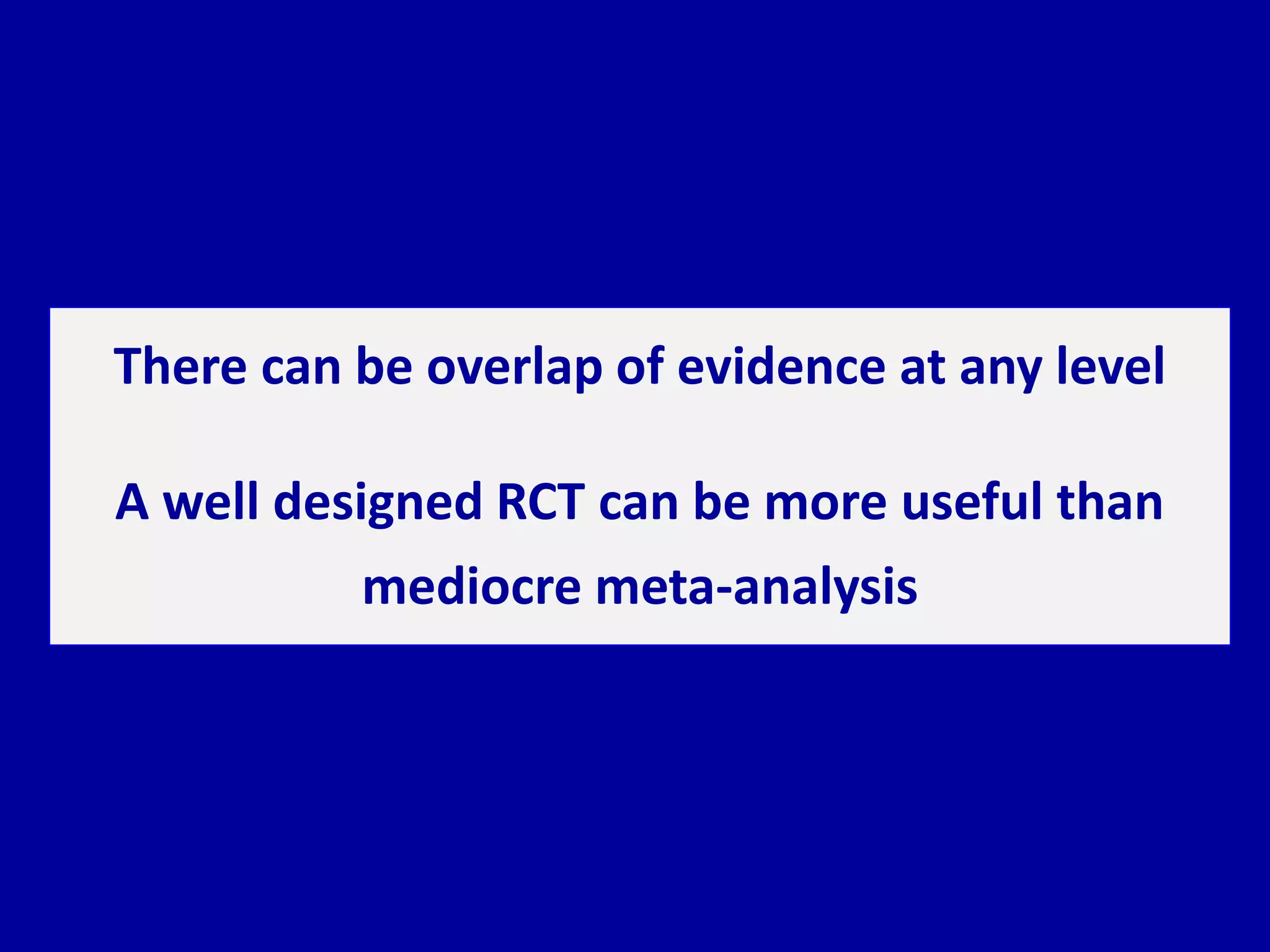 There can be overlap of evidence at any level

A well designed RCT can be more useful than mediocre meta-analysis